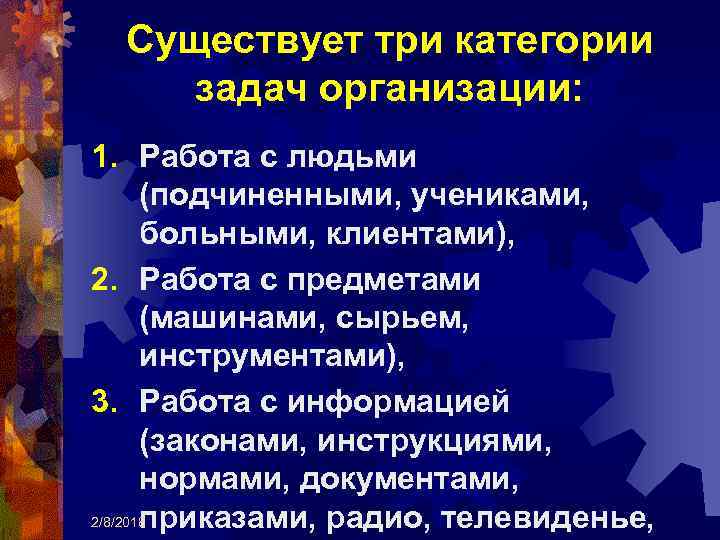 Существует три категории задач организации:

1. Работа с людьми (подчиненными, учениками, больными, клиентами),
2. Работа с предметами (машинами, сырьем, инструментами),
3. Работа с информацией (законами, инструкциями, нормами, документами, приказами, радио, телевиденье,

2/8/2018